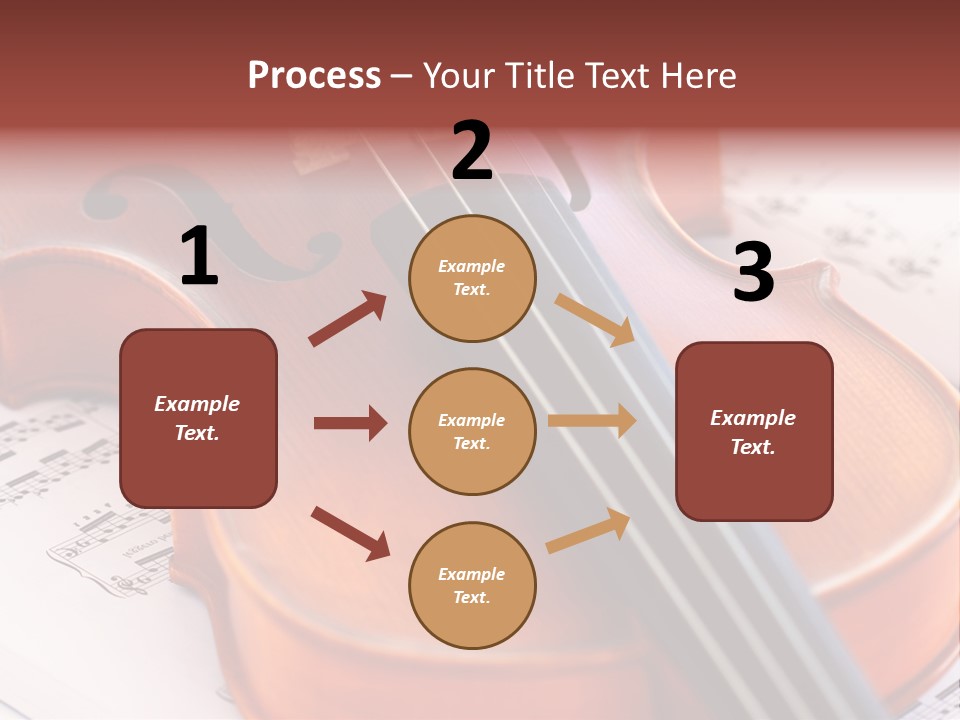 Process – Your Title Text Here

1

Example Text.

2

Example Text.

Example Text.

Example Text.

3

Example Text.